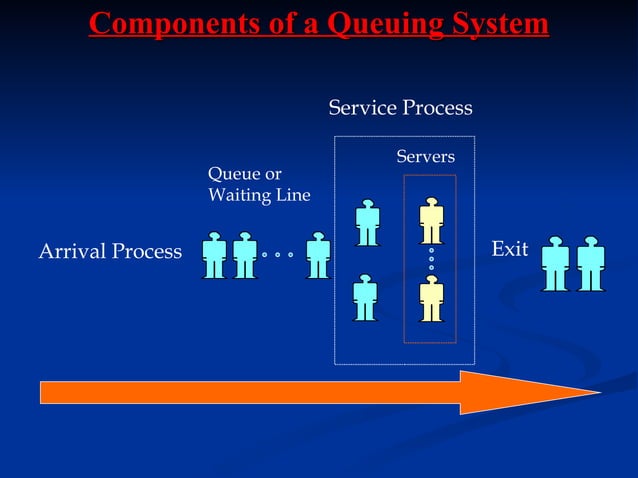 Components of a Queuing System

Service Process

Servers

Queue or Waiting Line

Arrival Process

Exit